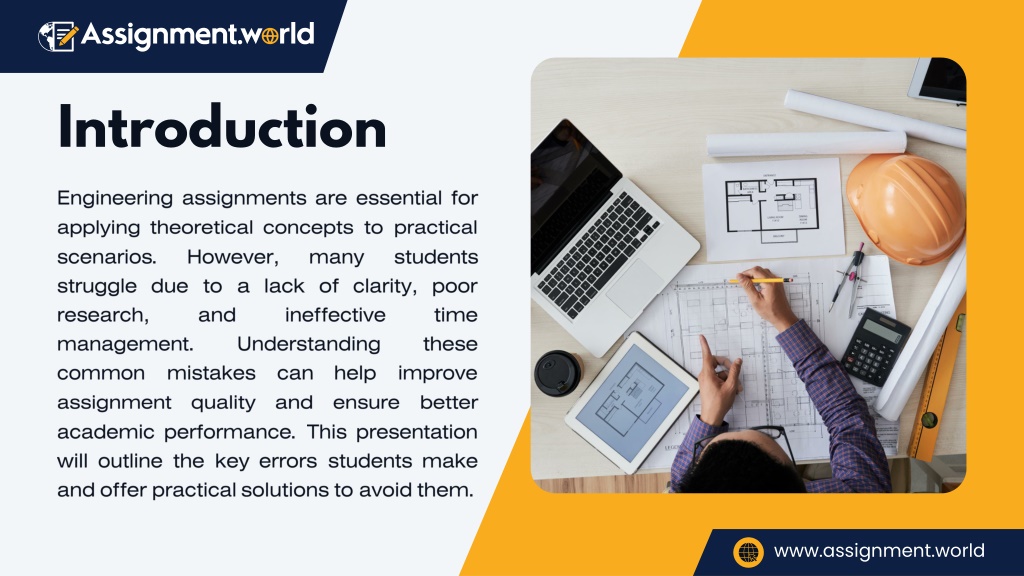 Assignment.world

Introduction

Engineering assignments are essential for applying theoretical concepts to practical scenarios. However, many students struggle due to a lack of clarity, poor research, and ineffective time management. Understanding these common mistakes can help improve assignment quality and ensure better academic performance. This presentation will outline the key errors students make and offer practical solutions to avoid them.

www.assignment.world